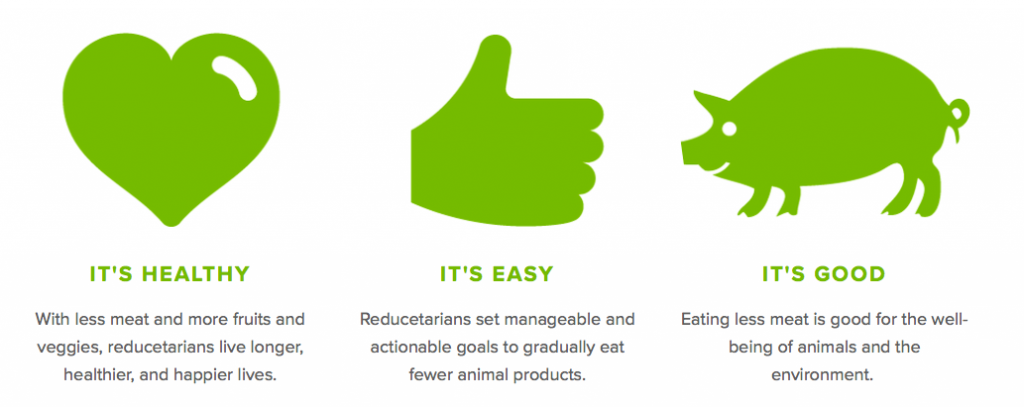 IT'S HEALTHY

With less meat and more fruits and veggies, reducetarians live longer, healthier, and happier lives.

IT'S EASY

Reducetarians set manageable and actionable goals to gradually eat fewer animal products.

IT'S GOOD

Eating less meat is good for the well-being of animals and the environment.